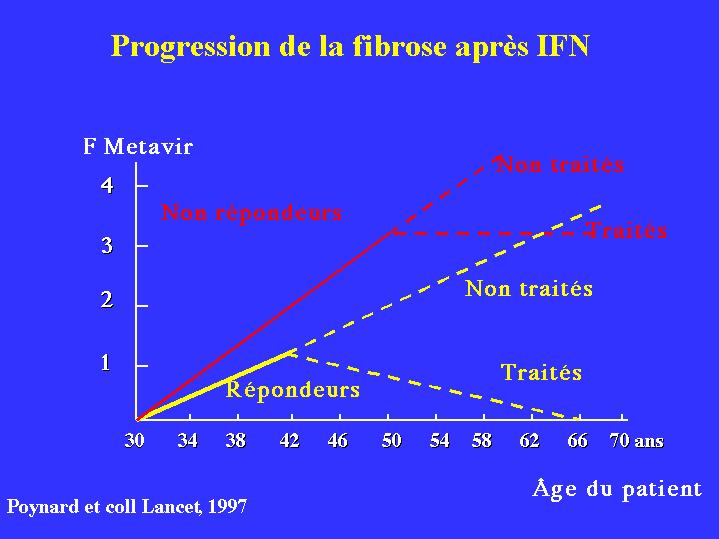 Progression de la fibrose après IFN

F Metavir

4
3
2
1

Non répondeurs

Non traités

Traités

Non traités

Traités

Répondeurs

30 34 38 42 46 50 54 58 62 66 70 ans

Âge du patient

Poynard et coll Lancet, 1997